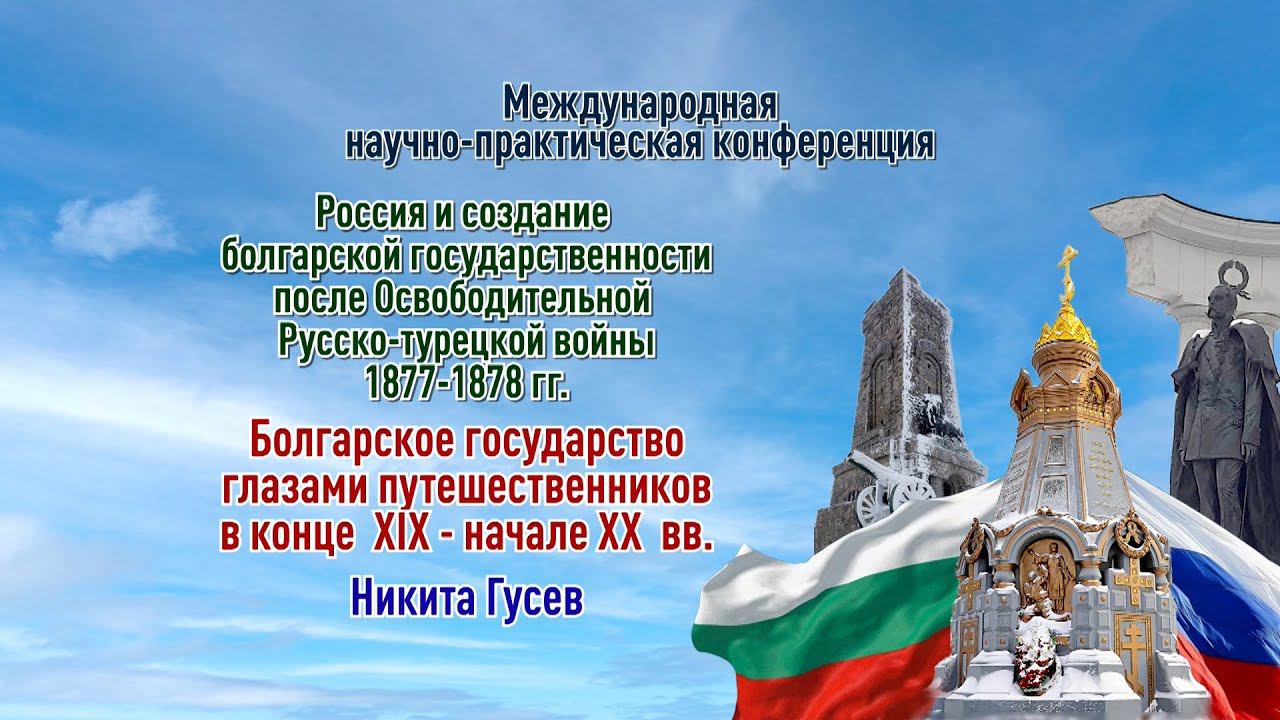 Международная научно-практическая конференция

Россия и создание болгарской государственности после Освободительной Русско-турецкой войны 1877-1878 гг.

Болгарское государство глазами путешественников в конце XIX - начале XX вв.

Никита Гусев